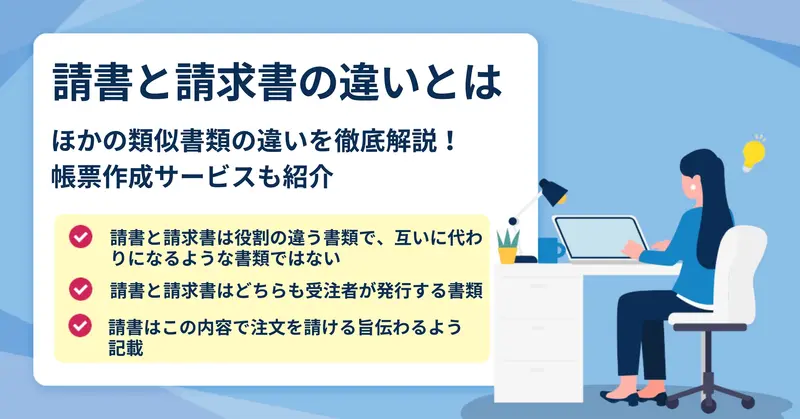 請書と請求書の違いとは

ほかの類似書類の違いを徹底解説！
帳票作成サービスも紹介

請書と請求書は役割の違う書類で、互いに代わりになるような書類ではない

請書と請求書はどちらも受注者が発行する書類

請書はこの内容で注文を請ける旨伝わるよう記載